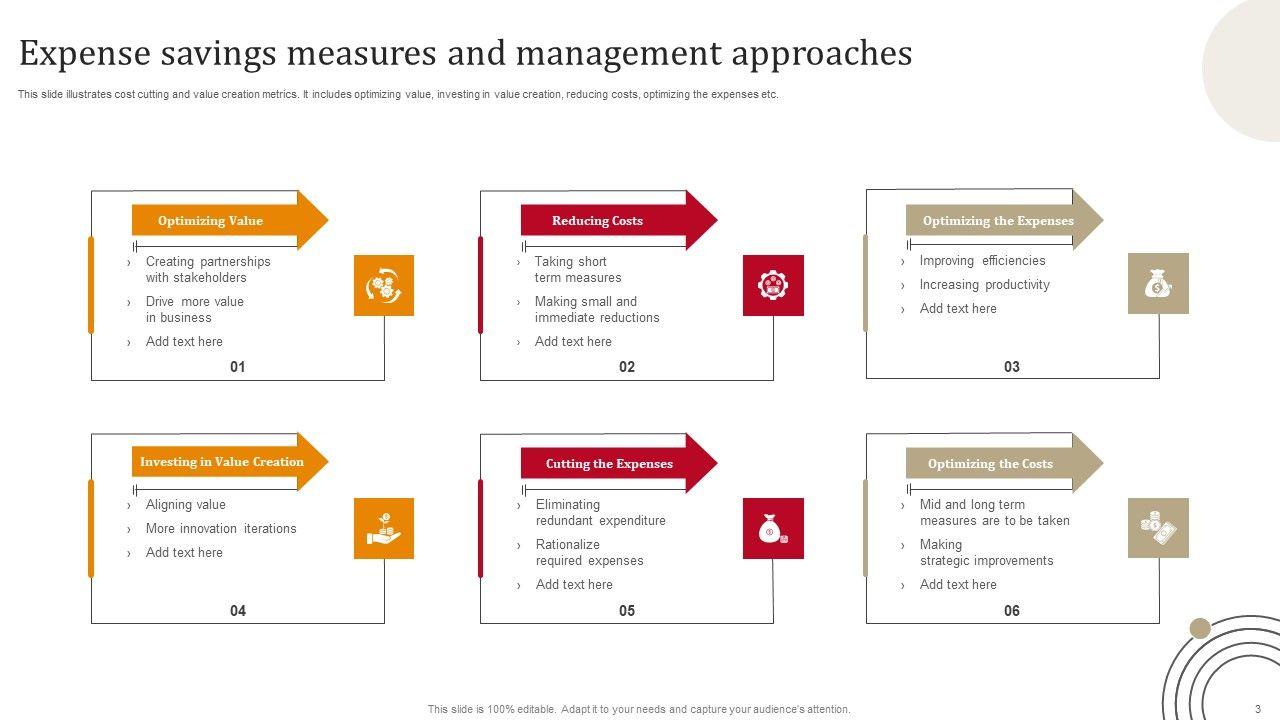 Expense savings measures and management approaches

This slide illustrates cost cutting and value creation metrics. It includes optimizing value, investing in value creation, reducing costs, optimizing the expenses etc.

Optimizing Value

› Creating partnerships with stakeholders
› Drive more value in business
› Add text here

01

Reducing Costs

› Taking short term measures
› Making small and immediate reductions
› Add text here

02

Optimizing the Expenses

› Improving efficiencies
› Increasing productivity
› Add text here

03

Investing in Value Creation

› Aligning value
› More innovation iterations
› Add text here

04

Cutting the Expenses

› Eliminating redundant expenditure
› Rationalize required expenses
› Add text here

05

Optimizing the Costs

› Mid and long term measures are to be taken
› Making strategic improvements
› Add text here

06

This slide is 100% editable. Adapt it to your needs and capture your audience's attention.

3